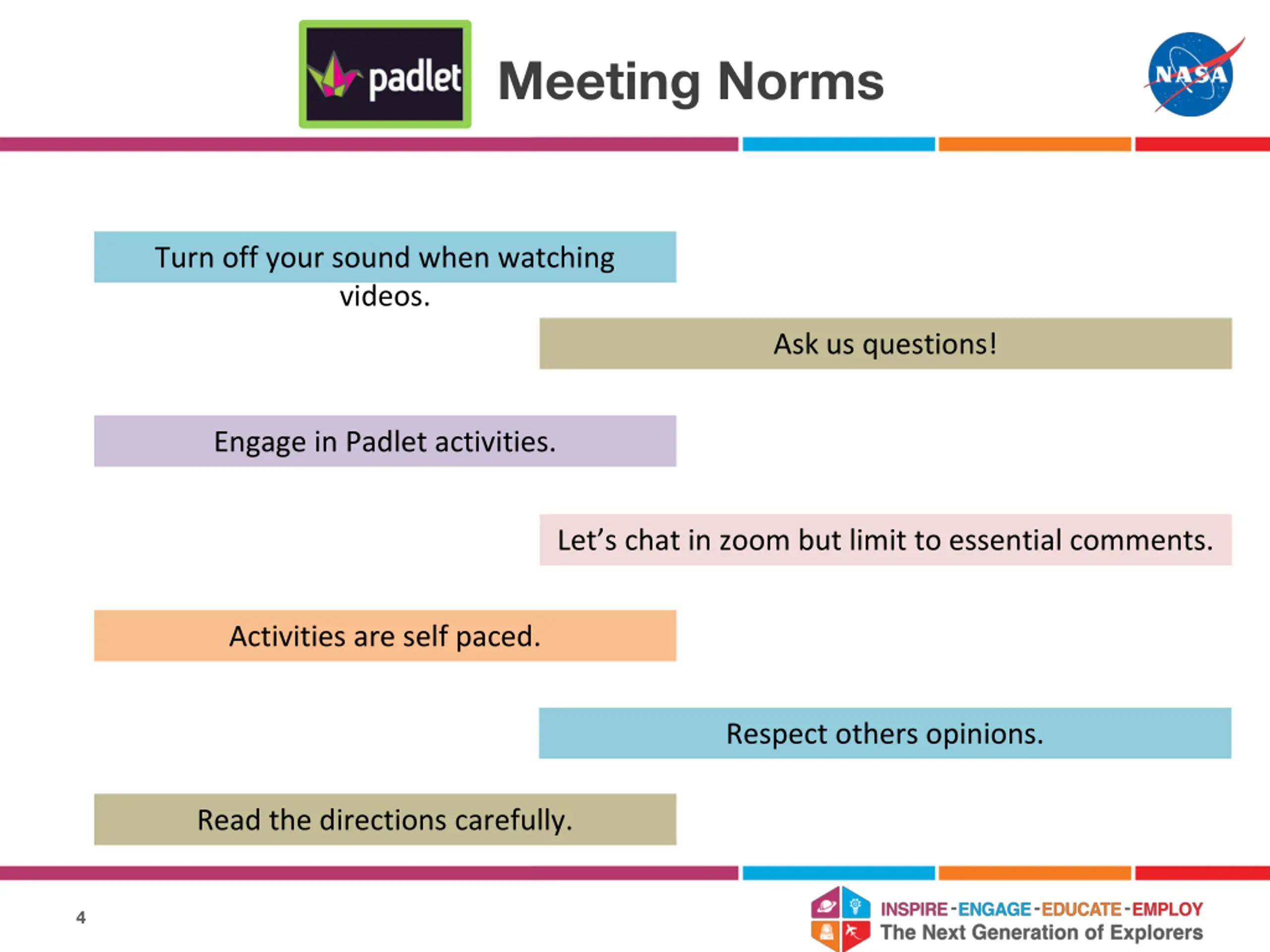 padlet

Meeting Norms

NASA

Turn off your sound when watching videos.

Ask us questions!

Engage in Padlet activities.

Let's chat in zoom but limit to essential comments.

Activities are self paced.

Respect others opinions.

Read the directions carefully.

4

INSPIRE - ENGAGE - EDUCATE - EMPLOY
The Next Generation of Explorers